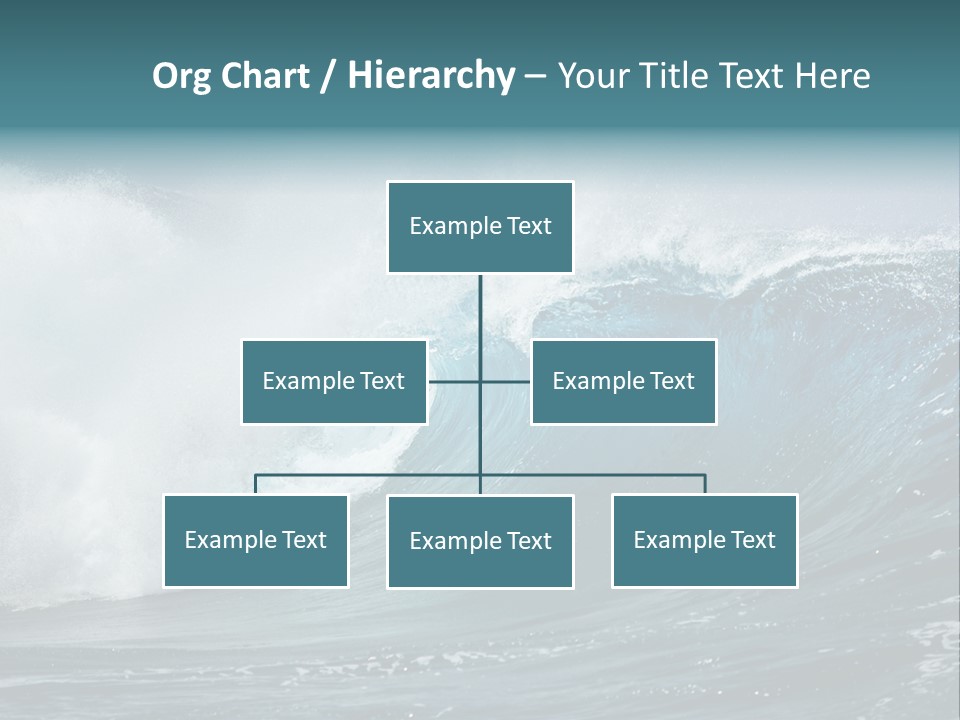 Org Chart / Hierarchy – Your Title Text Here

Example Text

Example Text

Example Text

Example Text

Example Text

Example Text